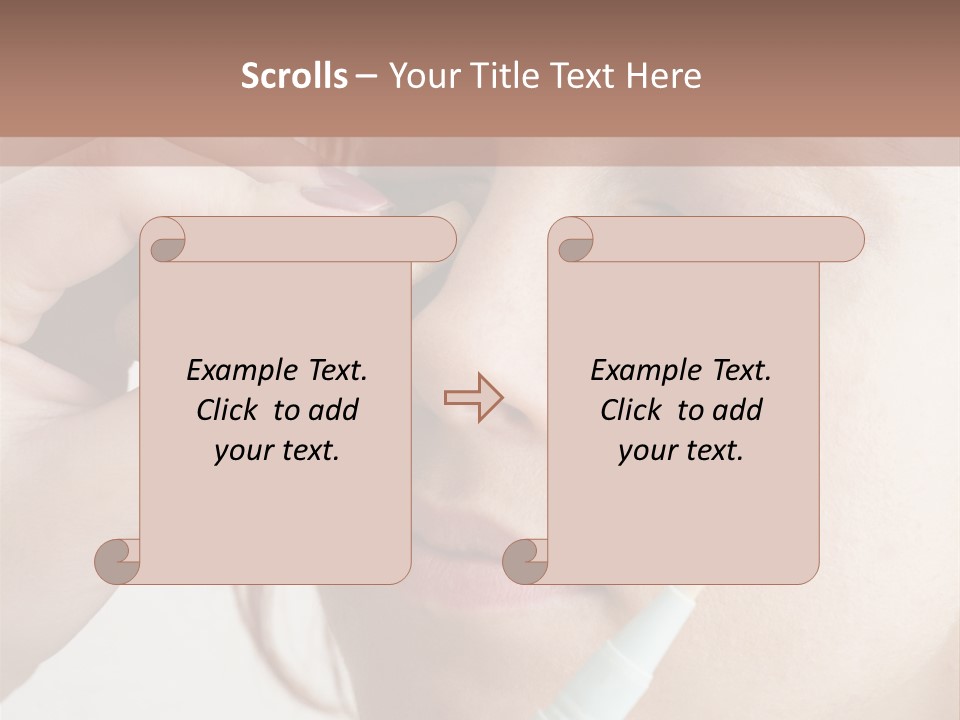 Scrolls – Your Title Text Here

Example Text. Click to add your text.

Example Text. Click to add your text.